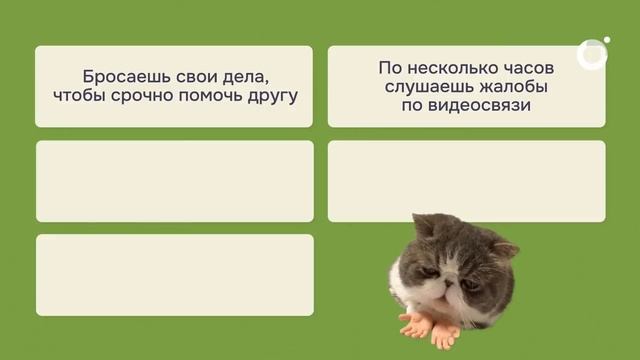 Бросаешь свои дела, чтобы срочно помочь другу

По несколько часов слушаешь жалобы по видеосвязи